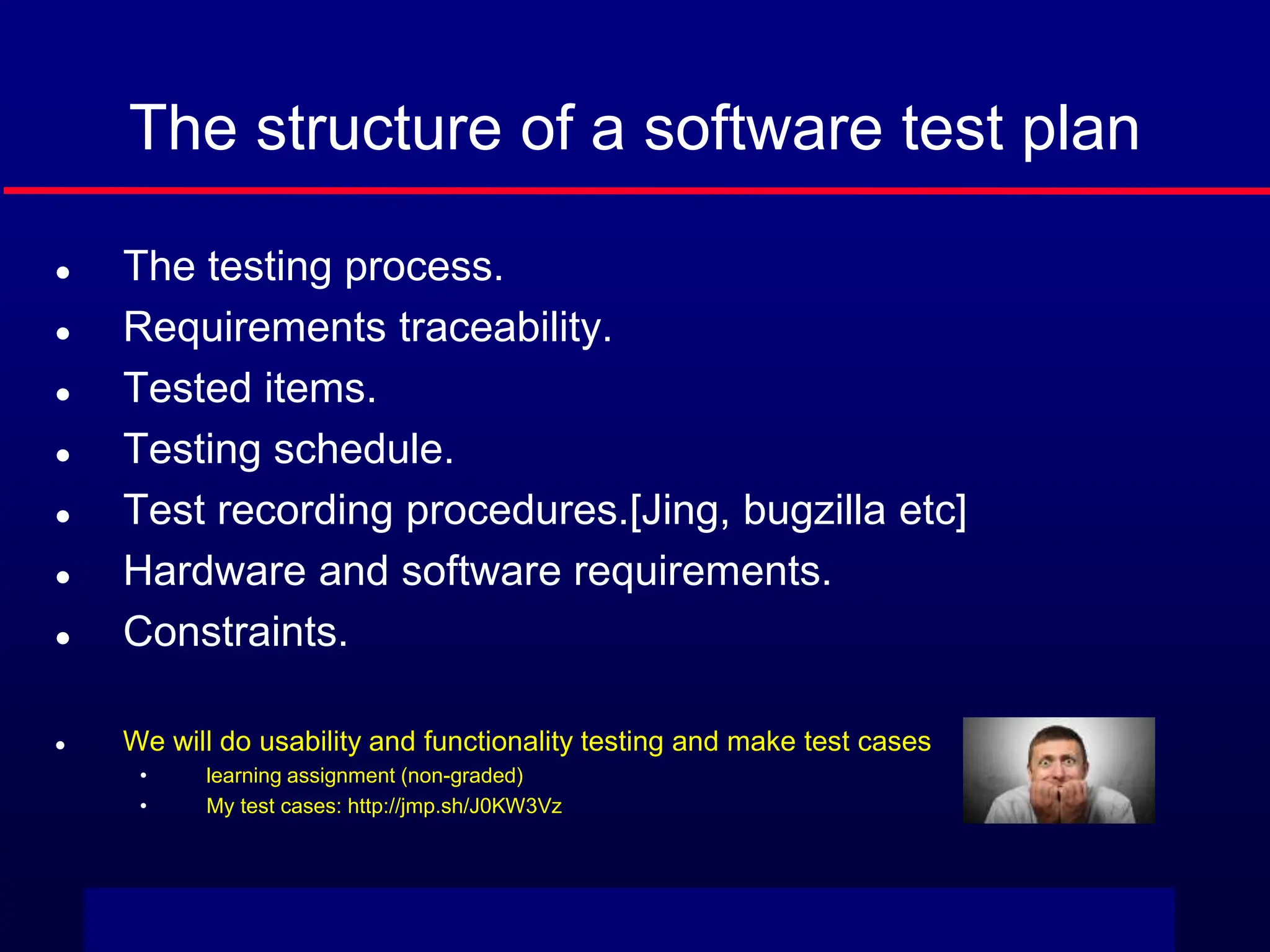 The structure of a software test plan

- The testing process.
- Requirements traceability.
- Tested items.
- Testing schedule.
- Test recording procedures.[Jing, bugzilla etc]
- Hardware and software requirements.
- Constraints.

- We will do usability and functionality testing and make test cases
  - learning assignment (non-graded)
  - My test cases: http://jmp.sh/J0KW3Vz